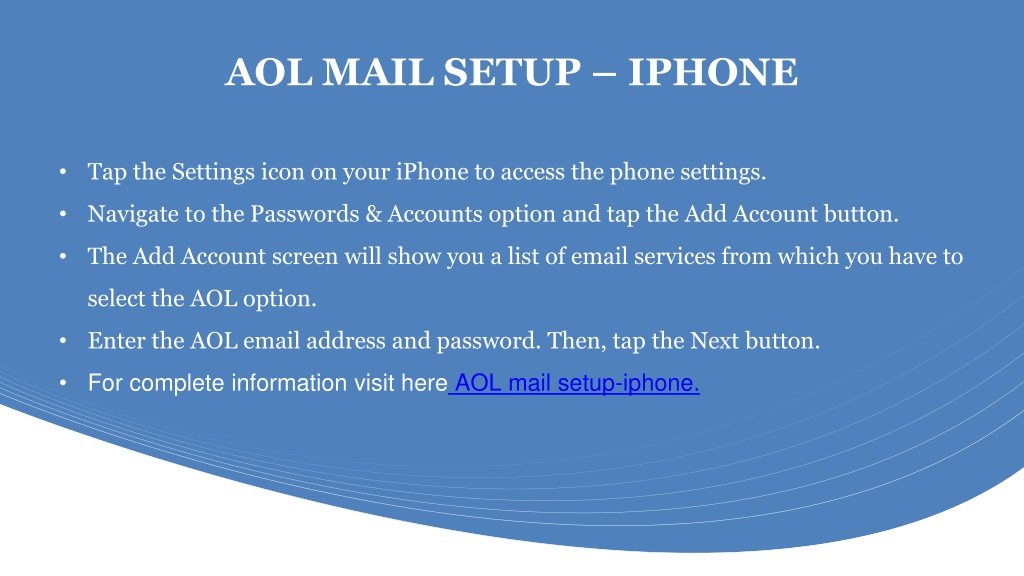 AOL MAIL SETUP – IPHONE

• Tap the Settings icon on your iPhone to access the phone settings.
• Navigate to the Passwords & Accounts option and tap the Add Account button.
• The Add Account screen will show you a list of email services from which you have to select the AOL option.
• Enter the AOL email address and password. Then, tap the Next button.
• For complete information visit here AOL mail setup-iphone.